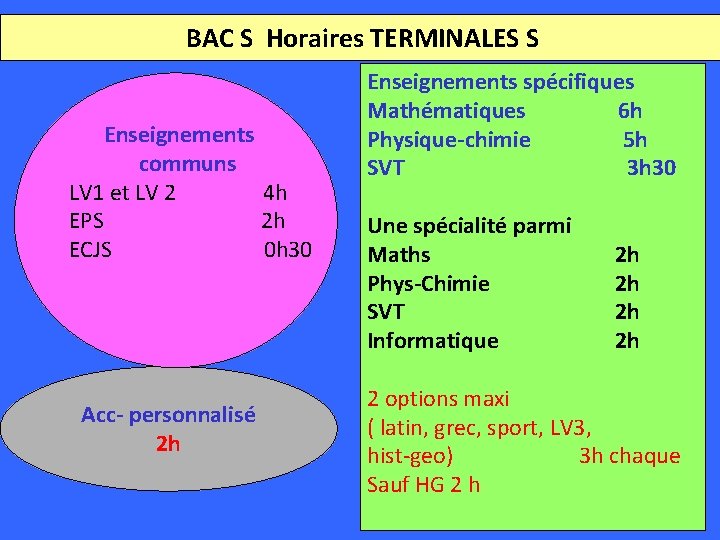 BAC S Horaires TERMINALES S

Enseignements communs
LV1 et LV 2 4h
EPS 2h
ECJS 0h30

Acc- personnalisé
2h

Enseignements spécifiques
Mathématiques 6h
Physique-chimie 5h
SVT 3h30

Une spécialité parmi
Maths 2h
Phys-Chimie 2h
SVT 2h
Informatique 2h

2 options maxi
( latin, grec, sport, LV3, hist-geo) 3h chaque
Sauf HG 2 h